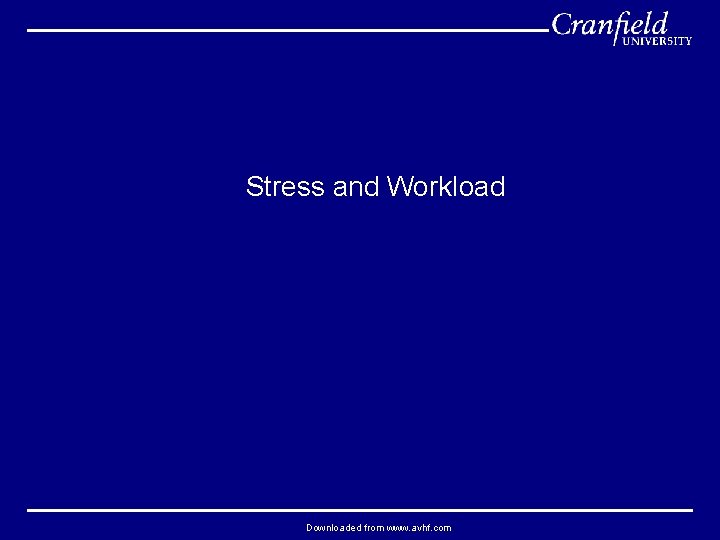 Cranfield
UNIVERSITY

Stress and Workload

Downloaded from www.avhf.com